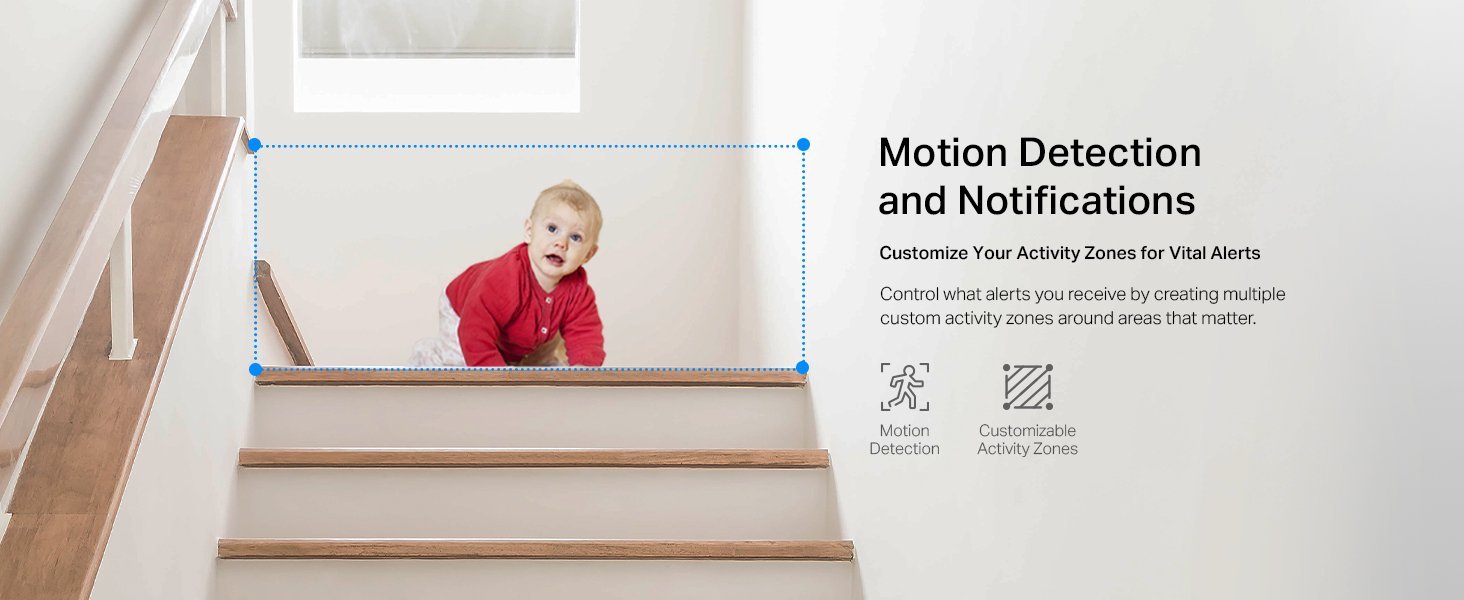 Motion Detection and Notifications

Customize Your Activity Zones for Vital Alerts

Control what alerts you receive by creating multiple custom activity zones around areas that matter.

Motion Detection

Customizable Activity Zones